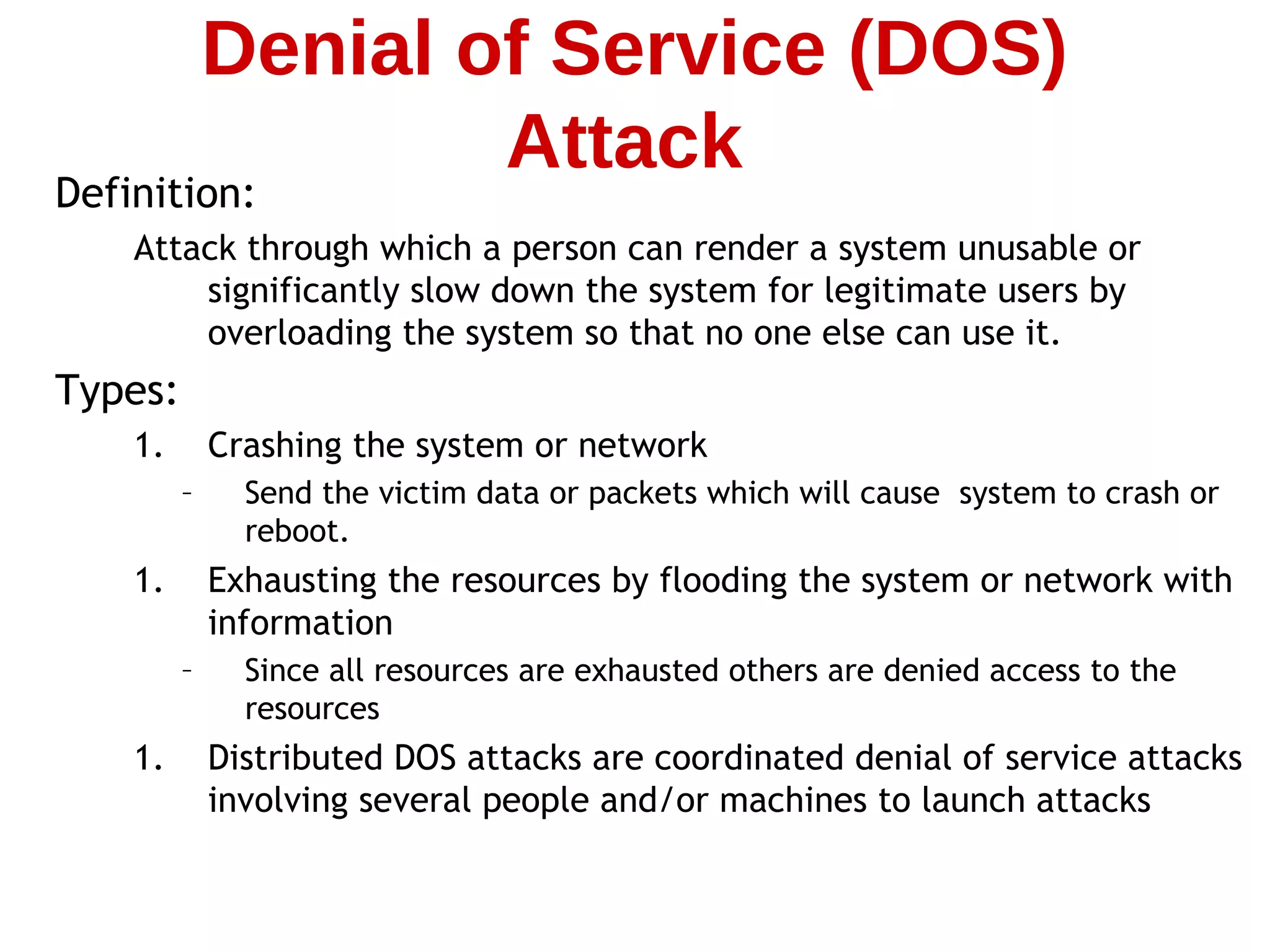 Denial of Service (DOS) Attack

Definition:

Attack through which a person can render a system unusable or significantly slow down the system for legitimate users by overloading the system so that no one else can use it.

Types:

1. Crashing the system or network

– Send the victim data or packets which will cause system to crash or reboot.

1. Exhausting the resources by flooding the system or network with information

– Since all resources are exhausted others are denied access to the resources

1. Distributed DOS attacks are coordinated denial of service attacks involving several people and/or machines to launch attacks